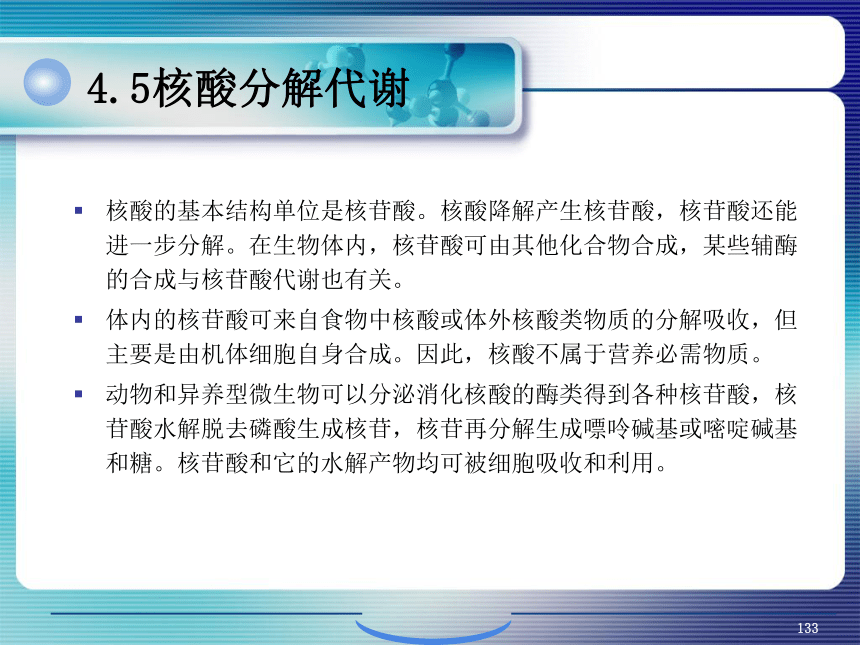 4.5核酸分解代谢

▪ 核酸的基本结构单位是核苷酸。核酸降解产生核苷酸，核苷酸还能进一步分解。在生物体内，核苷酸可由其他化合物合成，某些辅酶的合成与核苷酸代谢也有关。

▪ 体内的核苷酸可来自食物中核酸或体外核酸类物质的分解吸收，但主要是由机体细胞自身合成。因此，核酸不属于营养必需物质。

▪ 动物和异养型微生物可以分泌消化核酸的酶类得到各种核苷酸，核苷酸水解脱去磷酸生成核苷，核苷再分解生成嘌呤碱基或嘧啶碱基和糖。核苷酸和它的水解产物均可被细胞吸收和利用。

133